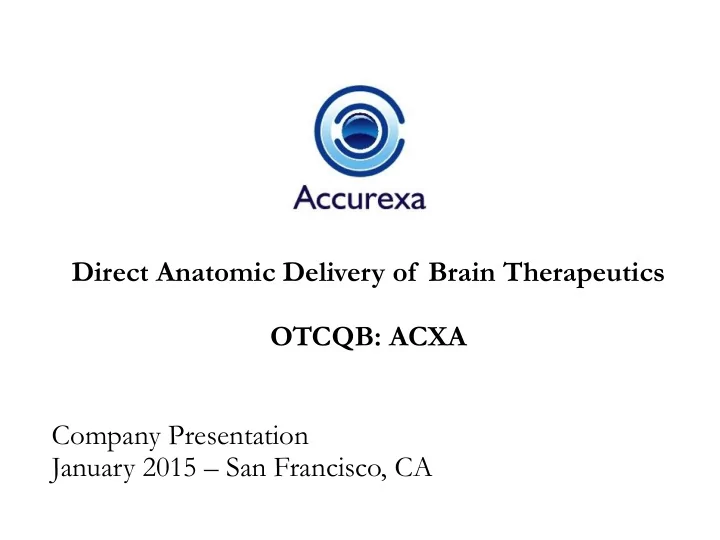 Accurexa

Direct Anatomic Delivery of Brain Therapeutics

OTCQB: ACXA

Company Presentation
January 2015 – San Francisco, CA